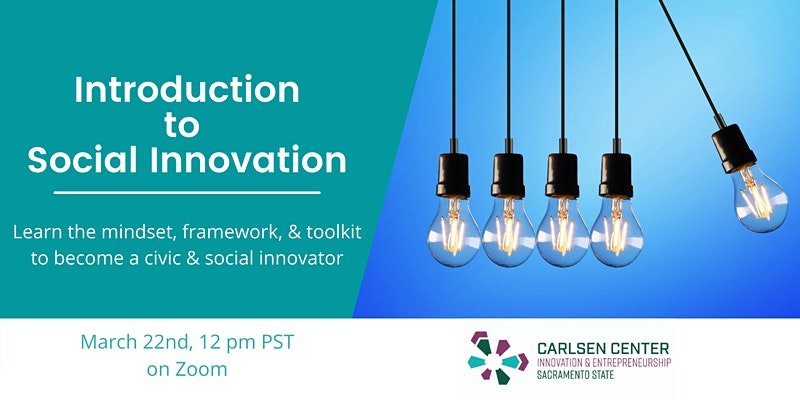 Introduction to Social Innovation

Learn the mindset, framework, & toolkit to become a civic & social innovator

March 22nd, 12 pm PST on Zoom

CARLSEN CENTER
INNOVATION & ENTREPRENEURSHIP
SACRAMENTO STATE